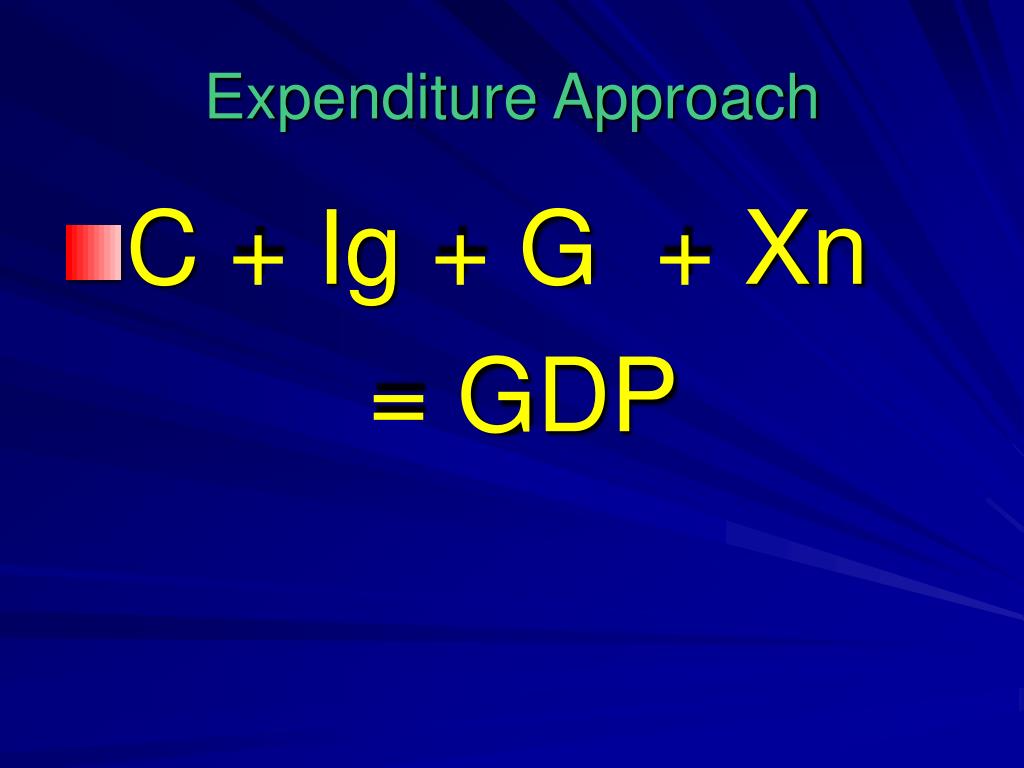 Expenditure Approach

C + Ig + G + Xn = GDP